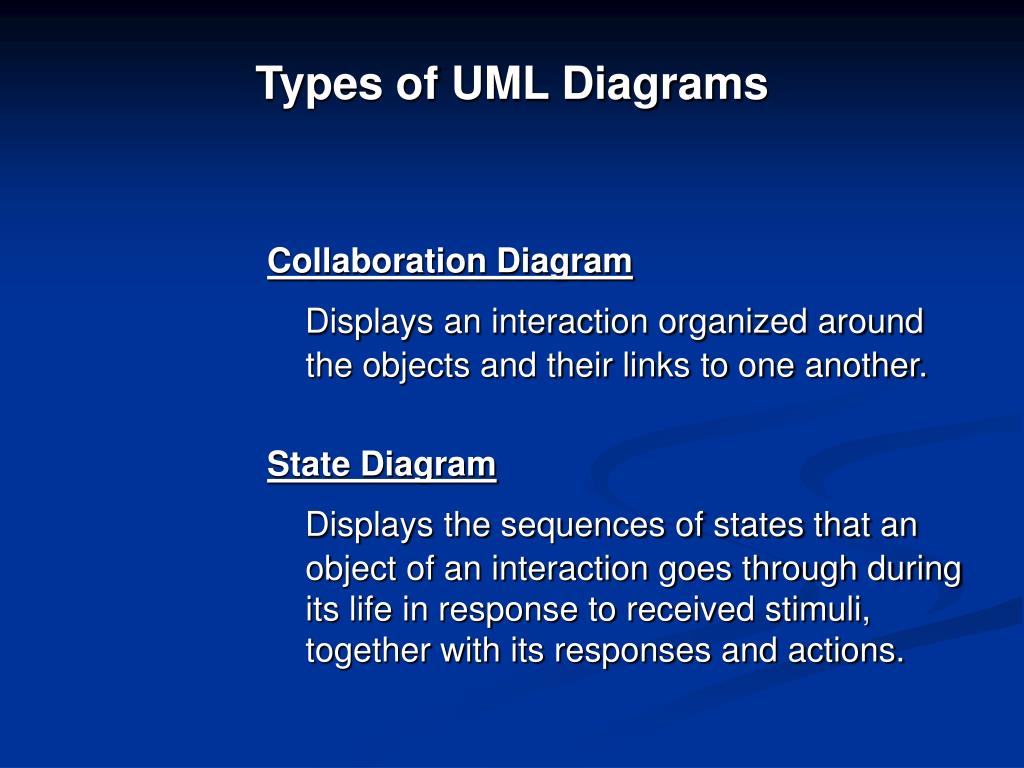 Types of UML Diagrams

Collaboration Diagram

Displays an interaction organized around the objects and their links to one another.

State Diagram

Displays the sequences of states that an object of an interaction goes through during its life in response to received stimuli, together with its responses and actions.